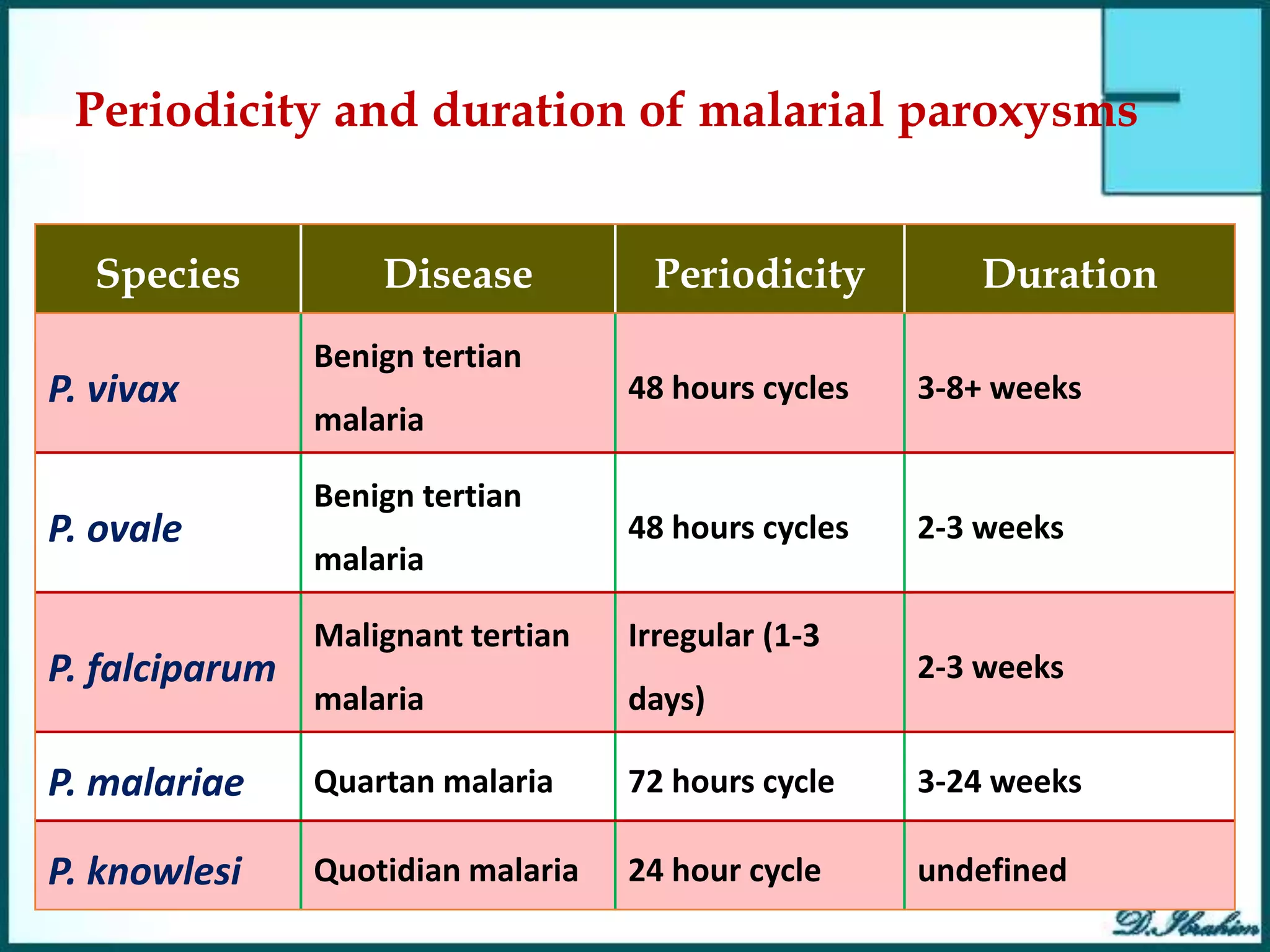 Periodicity and duration of malarial paroxysms

| Species | Disease | Periodicity | Duration |
|---|---|---|---|
| P. vivax | Benign tertian malaria | 48 hours cycles | 3-8+ weeks |
| P. ovale | Benign tertian malaria | 48 hours cycles | 2-3 weeks |
| P. falciparum | Malignant tertian malaria | Irregular (1-3 days) | 2-3 weeks |
| P. malariae | Quartan malaria | 72 hours cycle | 3-24 weeks |
| P. knowlesi | Quotidian malaria | 24 hour cycle | undefined |

D. Ibrahim